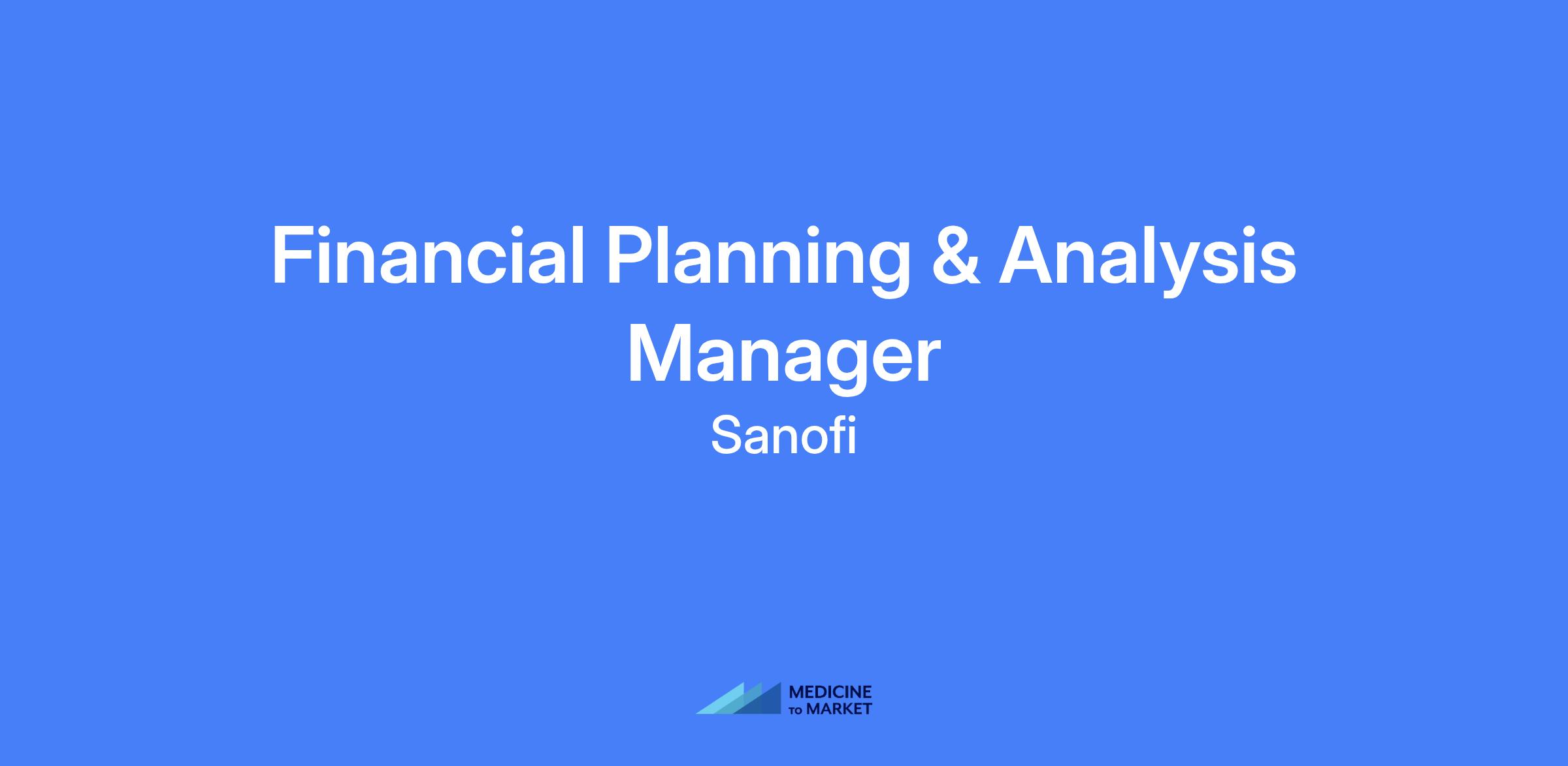 Financial Planning & Analysis Manager

Sanofi

MEDICINE
TO MARKET